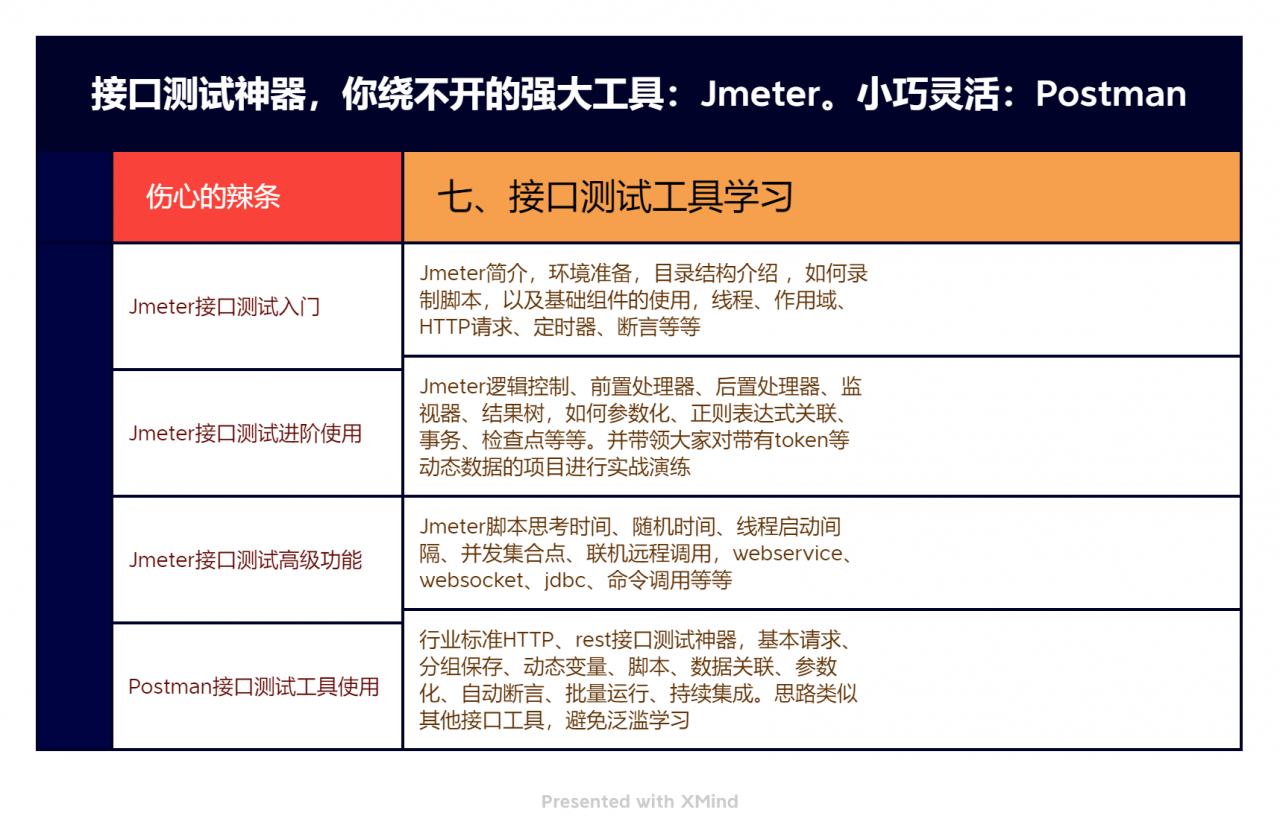 接口测试神器，你绕不开的强大工具：Jmeter。小巧灵活：Postman

| 伤心的辣条 | 七、接口测试工具学习 |
|---|---|
| Jmeter接口测试入门 | Jmeter简介，环境准备，目录结构介绍 ，如何录制脚本，以及基础组件的使用，线程、作用域、HTTP请求、定时器、断言等等 |
| Jmeter接口测试进阶使用 | Jmeter逻辑控制、前置处理器、后置处理器、监视器、结果树，如何参数化、正则表达式关联、事务、检查点等等。并带领大家对带有token等动态数据的项目进行实战演练 |
| Jmeter接口测试高级功能 | Jmeter脚本思考时间、随机时间、线程启动间隔、并发集合点、联机远程调用，webservice、websocket、jdbc、命令调用等等 |
| Postman接口测试工具使用 | 行业标准HTTP、rest接口测试神器，基本请求、分组保存、动态变量、脚本、数据关联、参数化、自动断言、批量运行、持续集成。思路类似其他接口工具，避免泛滥学习 |

Presented with XMind